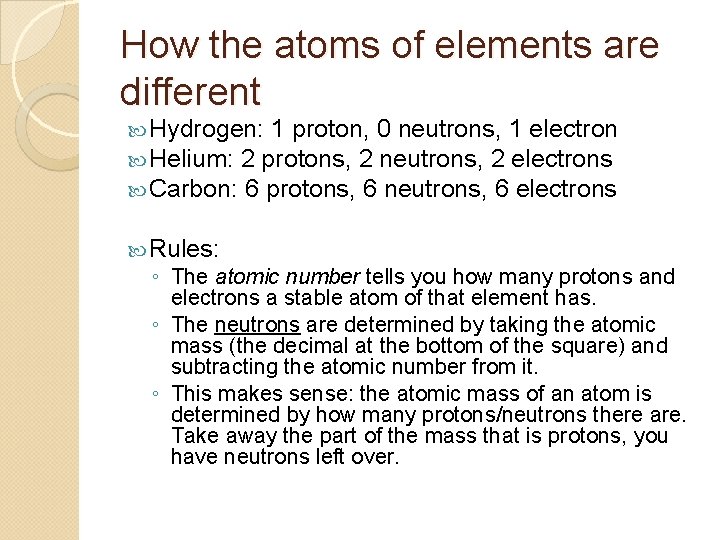 How the atoms of elements are different

Hydrogen: 1 proton, 0 neutrons, 1 electron
Helium: 2 protons, 2 neutrons, 2 electrons
Carbon: 6 protons, 6 neutrons, 6 electrons

Rules:
◦ The atomic number tells you how many protons and electrons a stable atom of that element has.
◦ The neutrons are determined by taking the atomic mass (the decimal at the bottom of the square) and subtracting the atomic number from it.
◦ This makes sense: the atomic mass of an atom is determined by how many protons/neutrons there are. Take away the part of the mass that is protons, you have neutrons left over.